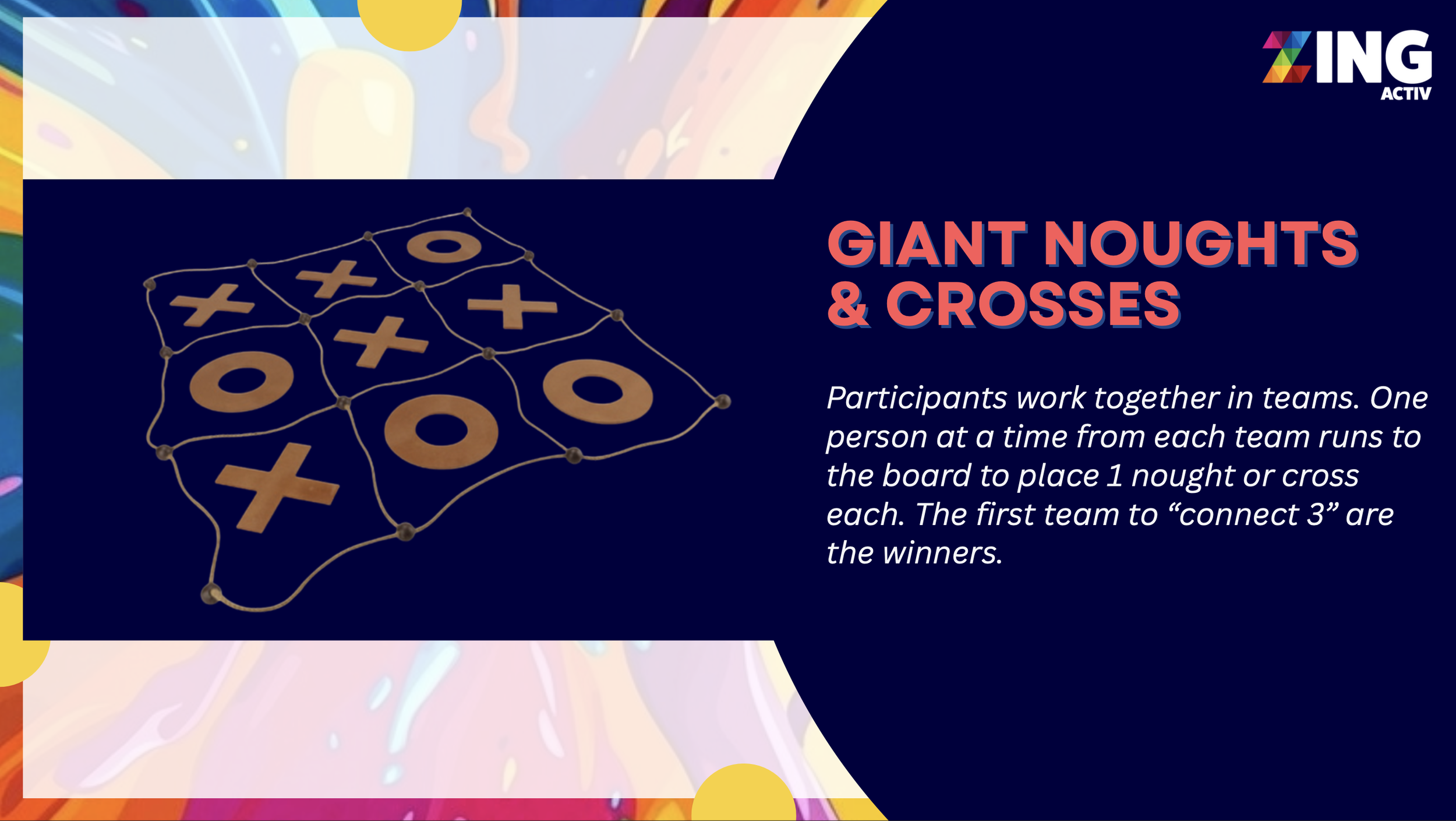 ZING ACTIV

GIANT NOUGHTS & CROSSES

Participants work together in teams. One person at a time from each team runs to the board to place 1 nought or cross each. The first team to “connect 3” are the winners.